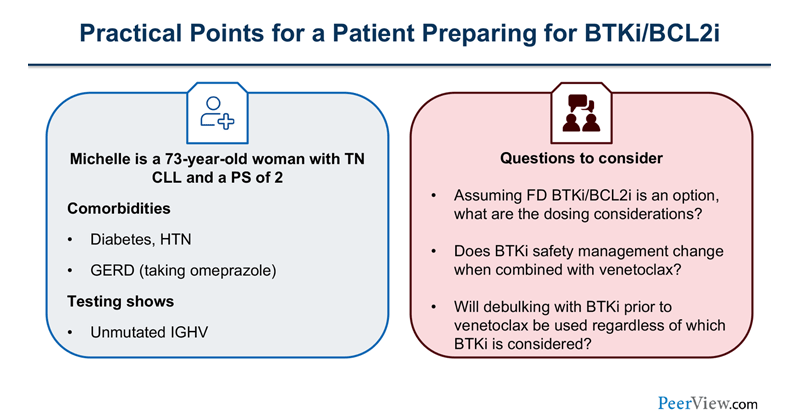 Practical Points for a Patient Preparing for BTKi/BCL2i

Michelle is a 73-year-old woman with TN CLL and a PS of 2

Comorbidities

• Diabetes, HTN

• GERD (taking omeprazole)

Testing shows

• Unmutated IGHV

Questions to consider

• Assuming FD BTKi/BCL2i is an option, what are the dosing considerations?

• Does BTKi safety management change when combined with venetoclax?

• Will debulking with BTKi prior to venetoclax be used regardless of which BTKi is considered?

PeerView.com